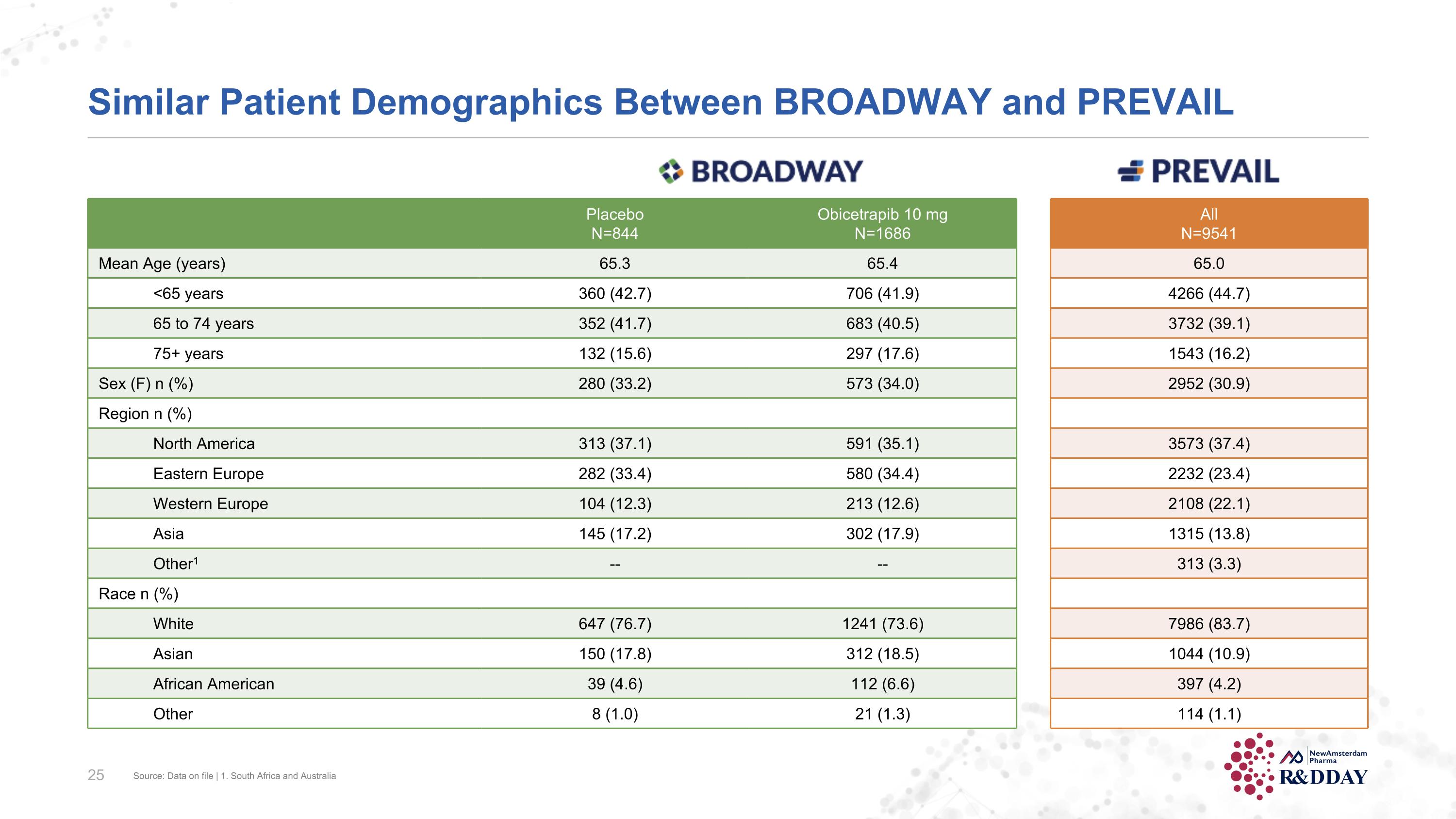 Similar Patient Demographics Between BROADWAY and PREVAIL

BROADWAY

PREVAIL

| | Placebo N=844 | Obicetrapib 10 mg N=1686 | All N=9541 |
|---|---|---|---|
| Mean Age (years) | 65.3 | 65.4 | 65.0 |
| <65 years | 360 (42.7) | 706 (41.9) | 4266 (44.7) |
| 65 to 74 years | 352 (41.7) | 683 (40.5) | 3732 (39.1) |
| 75+ years | 132 (15.6) | 297 (17.6) | 1543 (16.2) |
| Sex (F) n (%) | 280 (33.2) | 573 (34.0) | 2952 (30.9) |
| Region n (%) | | | |
| North America | 313 (37.1) | 591 (35.1) | 3573 (37.4) |
| Eastern Europe | 282 (33.4) | 580 (34.4) | 2232 (23.4) |
| Western Europe | 104 (12.3) | 213 (12.6) | 2108 (22.1) |
| Asia | 145 (17.2) | 302 (17.9) | 1315 (13.8) |
| Other$^1$ | -- | -- | 313 (3.3) |
| Race n (%) | | | |
| White | 647 (76.7) | 1241 (73.6) | 7986 (83.7) |
| Asian | 150 (17.8) | 312 (18.5) | 1044 (10.9) |
| African American | 39 (4.6) | 112 (6.6) | 397 (4.2) |
| Other | 8 (1.0) | 21 (1.3) | 114 (1.1) |

25 Source: Data on file | 1. South Africa and Australia

NewAmsterdam Pharma
R&DDAY